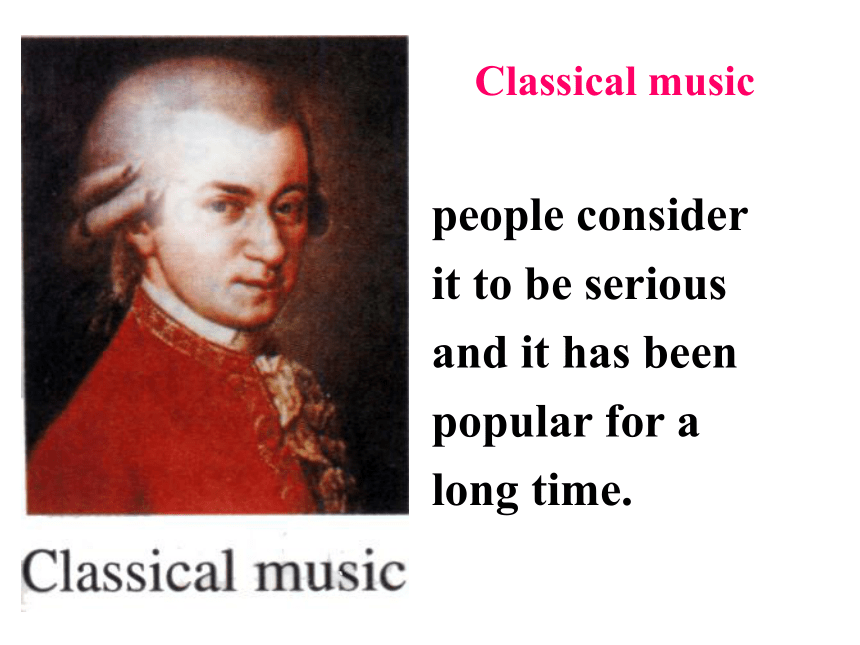 Classical music

people consider it to be serious and it has been popular for a long time.

Classical music